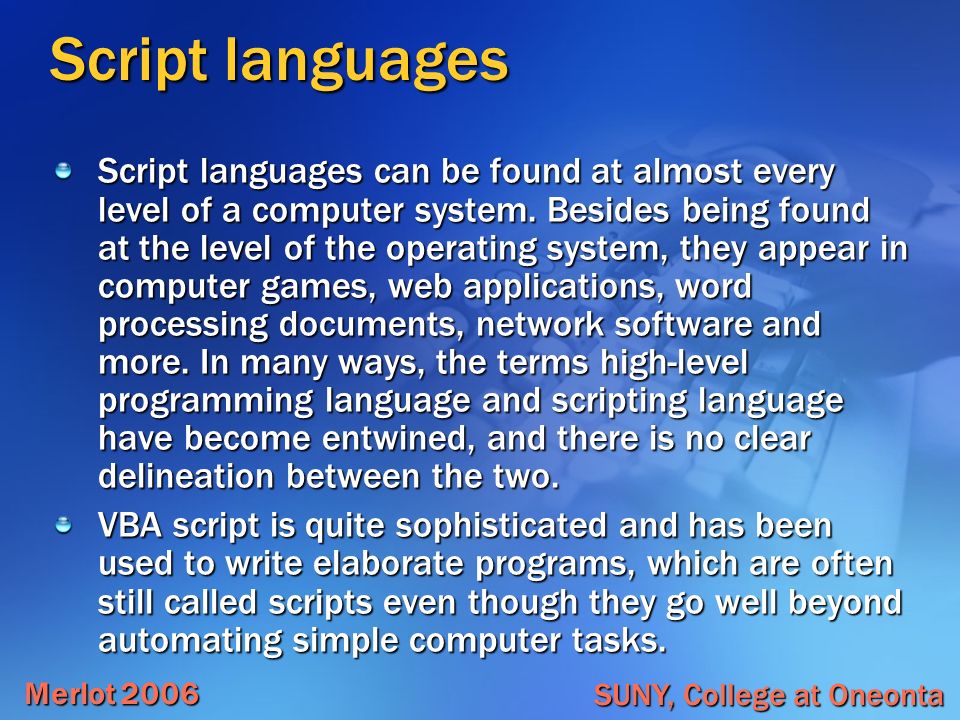 Script languages

Script languages can be found at almost every level of a computer system. Besides being found at the level of the operating system, they appear in computer games, web applications, word processing documents, network software and more. In many ways, the terms high-level programming language and scripting language have become entwined, and there is no clear delineation between the two.

VBA script is quite sophisticated and has been used to write elaborate programs, which are often still called scripts even though they go well beyond automating simple computer tasks.

Merlot 2006

SUNY, College at Oneonta